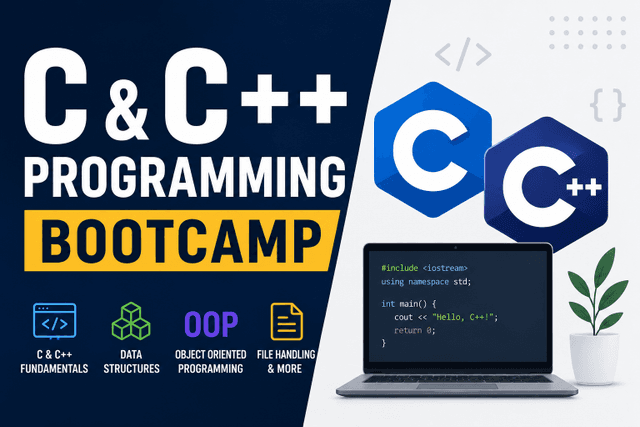 C & C++
PROGRAMMING
BOOTCAMP

</>
C & C++ FUNDAMENTALS

DATA STRUCTURES

OOP
OBJECT ORIENTED PROGRAMMING

FILE HANDLING & MORE

</>

{}

C

C++

#include <iostream>
using namespace std;

int main() {
    cout << "Hello, C++!";
    return 0;
}